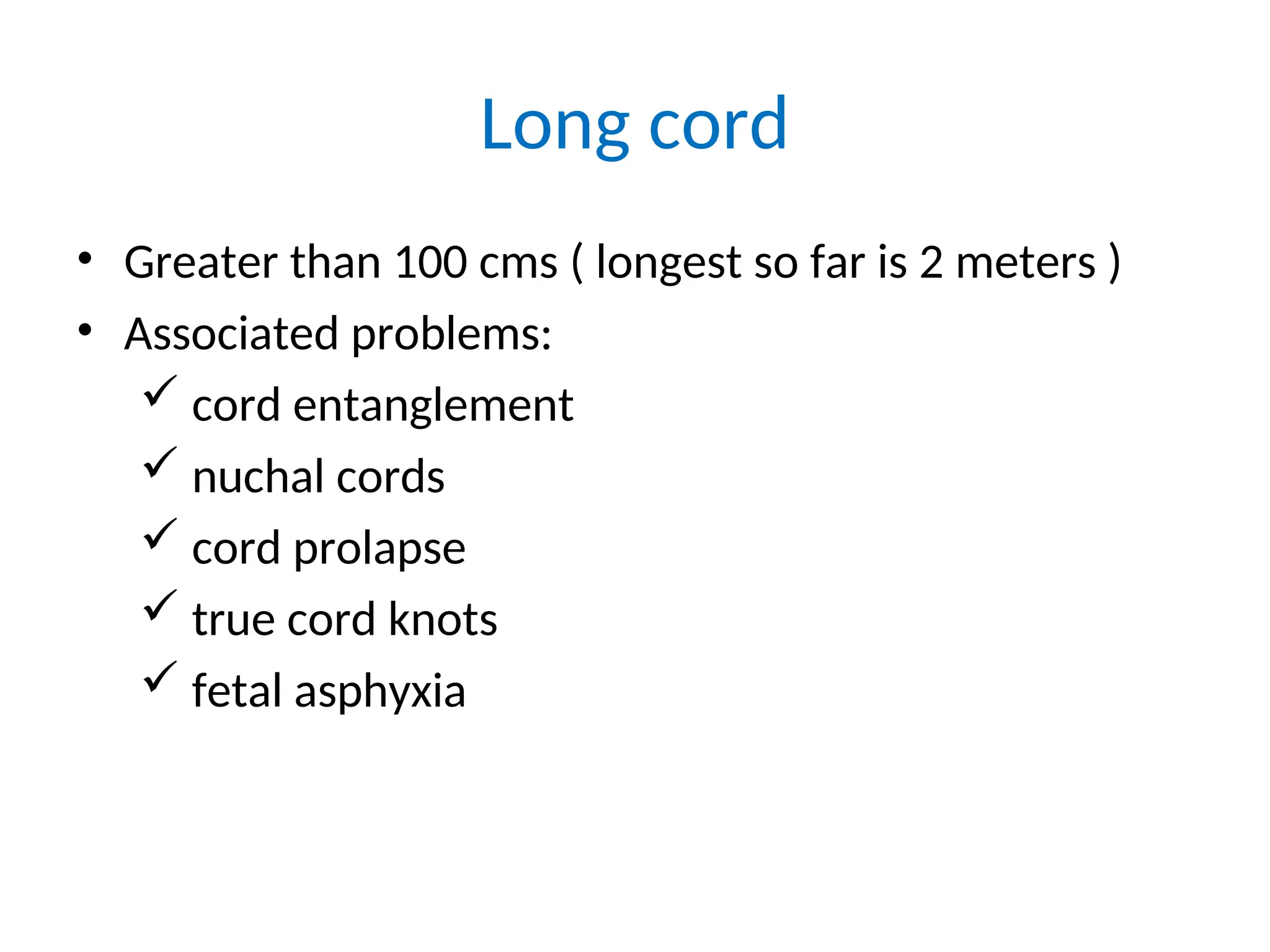 Long cord

• Greater than 100 cms ( longest so far is 2 meters )
• Associated problems:
✓ cord entanglement
✓ nuchal cords
✓ cord prolapse
✓ true cord knots
✓ fetal asphyxia